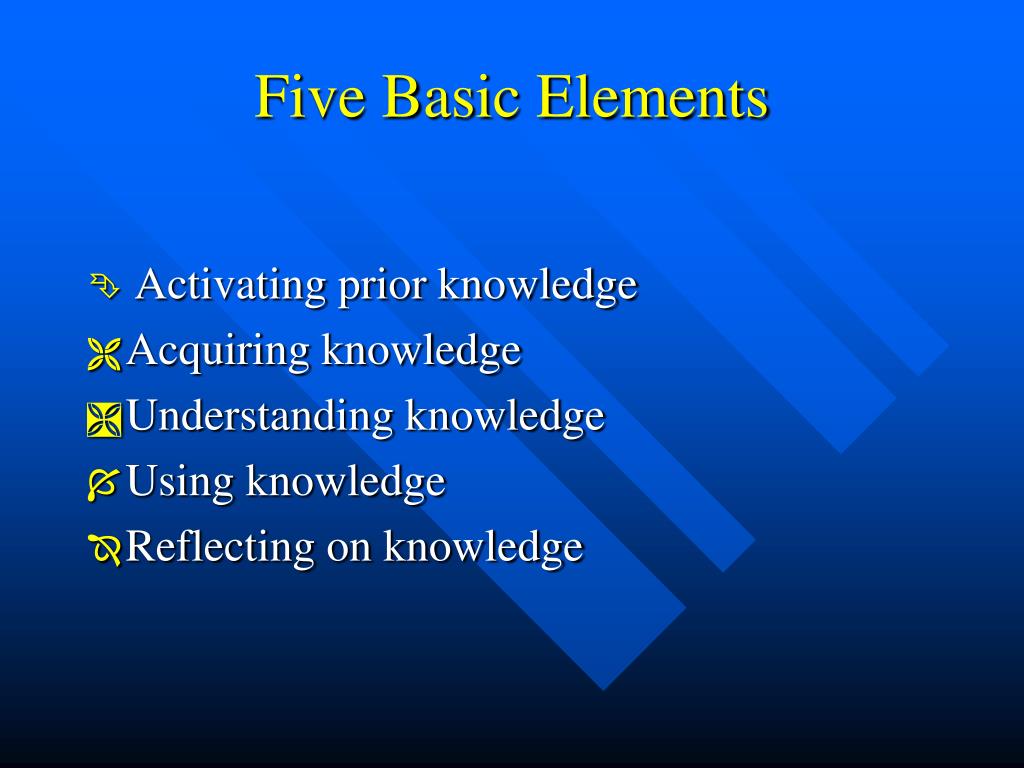 Five Basic Elements

Activating prior knowledge
Acquiring knowledge
Understanding knowledge
Using knowledge
Reflecting on knowledge